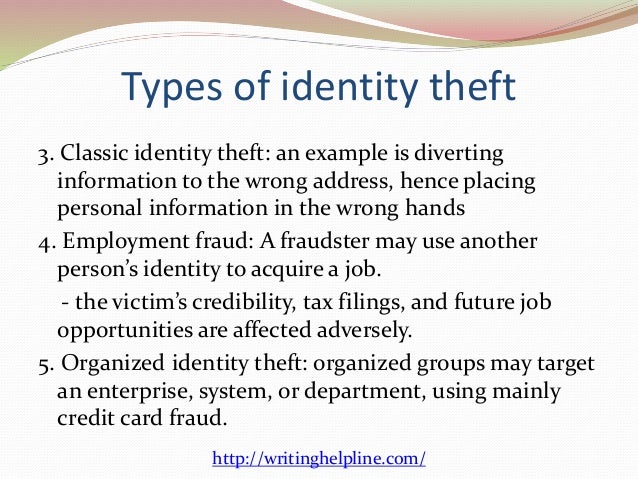 Types of identity theft

3. Classic identity theft: an example is diverting information to the wrong address, hence placing personal information in the wrong hands

4. Employment fraud: A fraudster may use another person's identity to acquire a job.

- the victim's credibility, tax filings, and future job opportunities are affected adversely.

5. Organized identity theft: organized groups may target an enterprise, system, or department, using mainly credit card fraud.

http://writinghelpline.com/